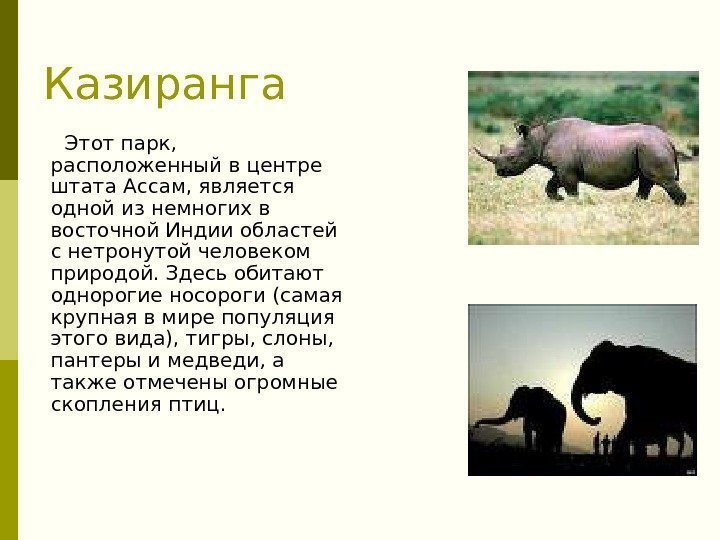 Казиранга

Этот парк, расположенный в центре штата Ассам, является одной из немногих в восточной Индии областей с нетронутой человеком природой. Здесь обитают однорогие носороги (самая крупная в мире популяция этого вида), тигры, слоны, пантеры и медведи, а также отмечены огромные скопления птиц.